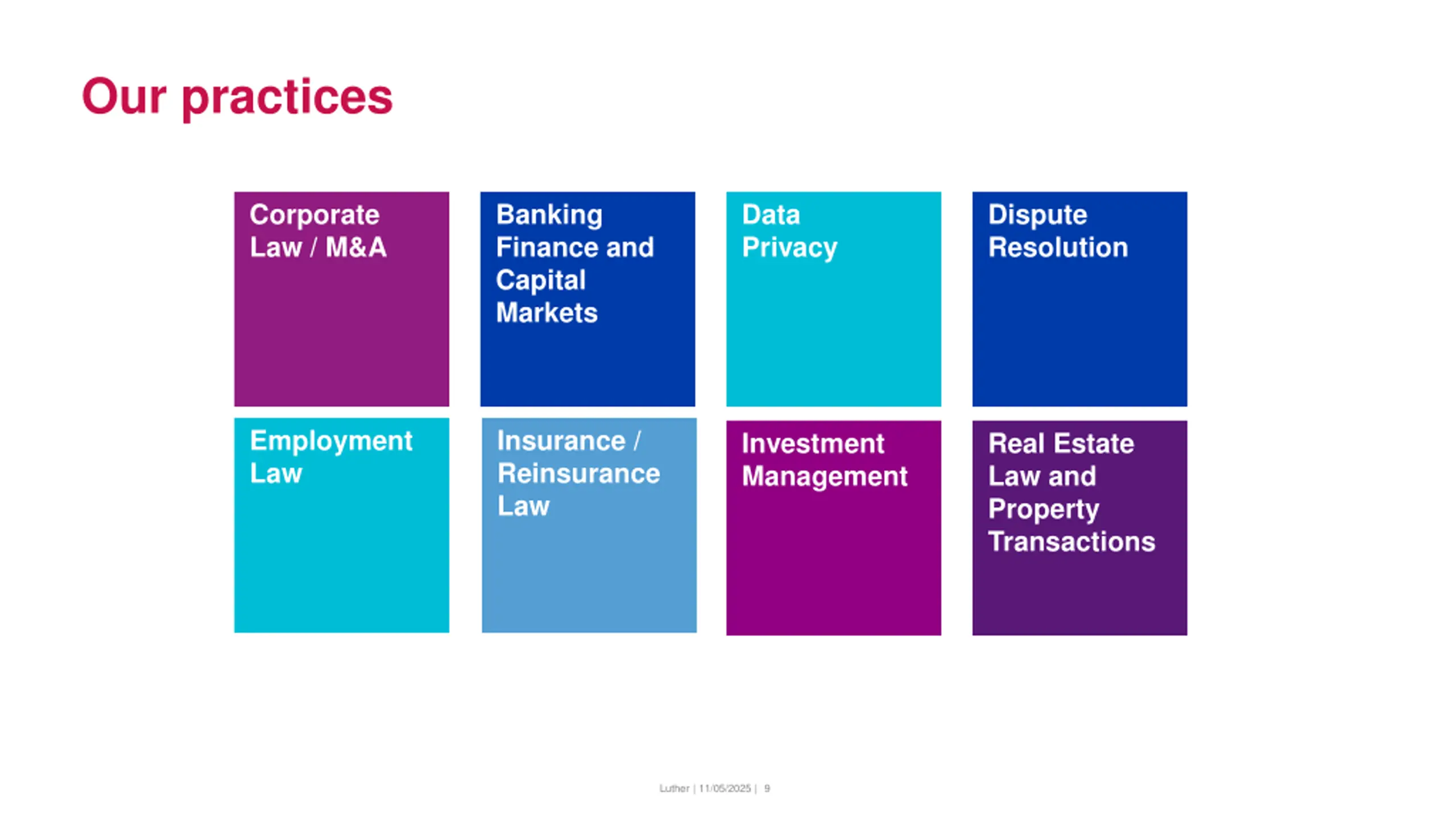 Our practices

Corporate Law / M&A

Banking Finance and Capital Markets

Data Privacy

Dispute Resolution

Employment Law

Insurance / Reinsurance Law

Investment Management

Real Estate Law and Property Transactions

Luther | 11/05/2025 | 9